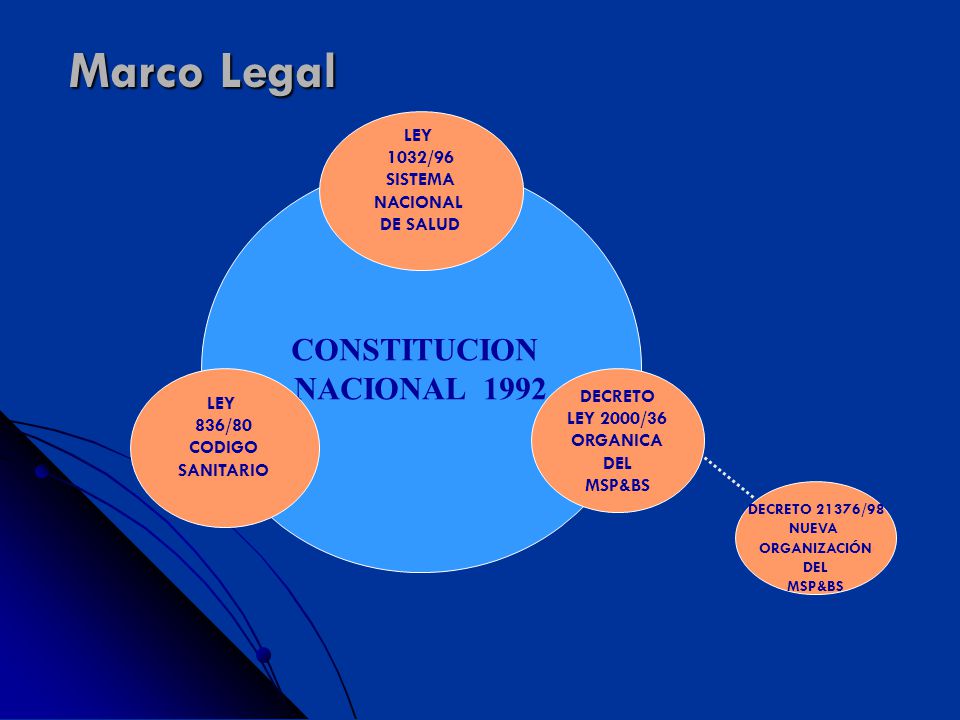 Marco Legal

LEY
1032/96
SISTEMA
NACIONAL
DE SALUD

CONSTITUCION
NACIONAL 1992

LEY
836/80
CODIGO
SANITARIO

DECRETO
LEY 2000/36
ORGANICA
DEL
MSP&BS

DECRETO 21376/98
NUEVA
ORGANIZACIÓN
DEL
MSP&BS